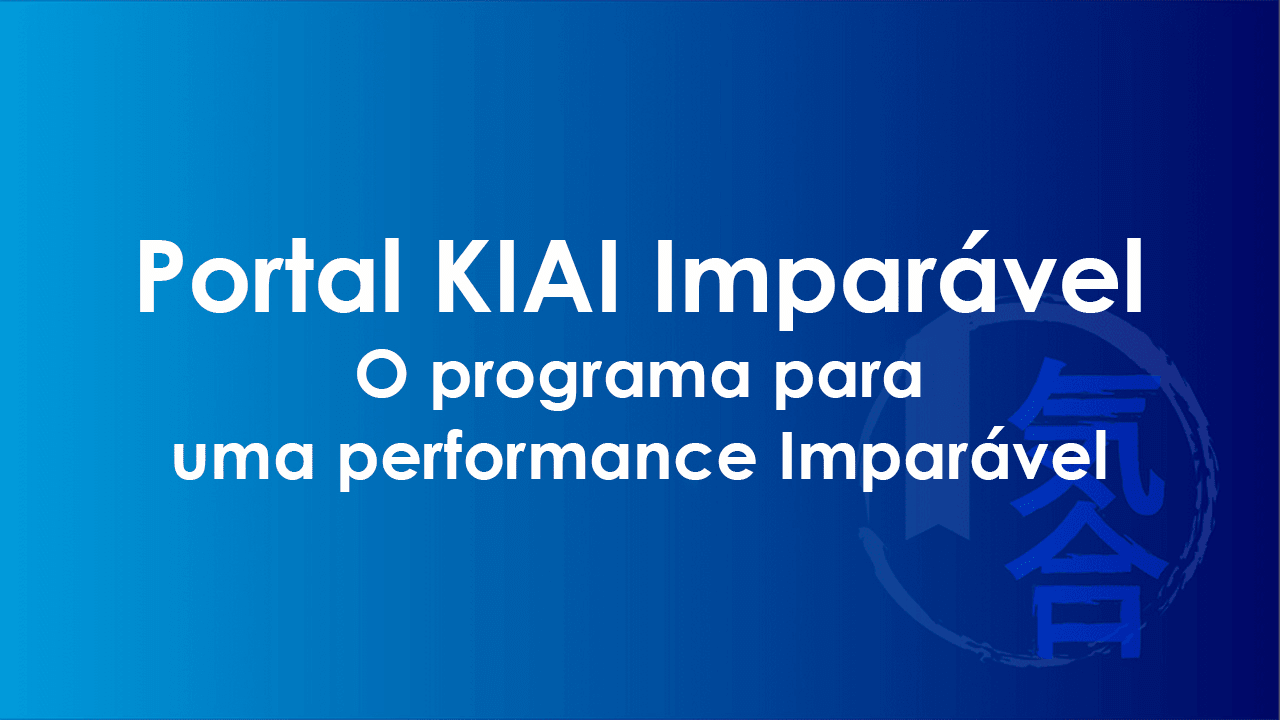 Portal KIAI Imparável
O programa para uma performance Imparável

気合